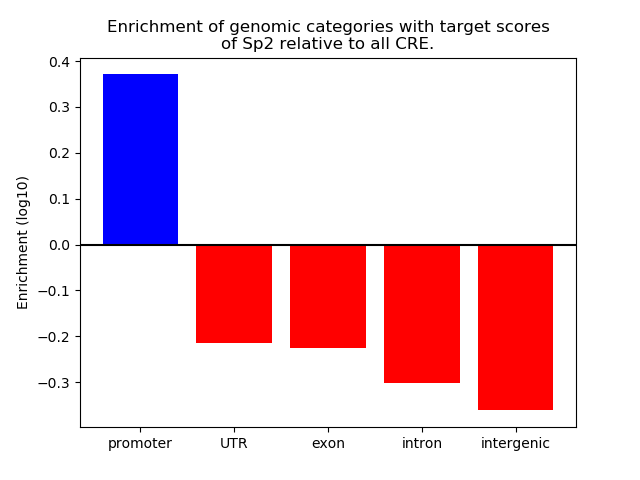 Enrichment of genomic categories with target scores of Sp2 relative to all CRE.

Enrichment (log10)

0.4
0.3
0.2
0.1
0.0
−0.1
−0.2
−0.3

promoter
UTR
exon
intron
intergenic